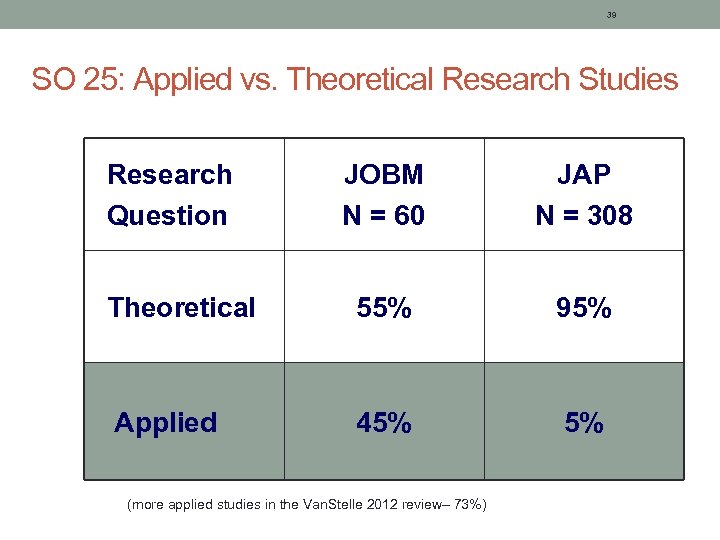 39

SO 25: Applied vs. Theoretical Research Studies

| Research Question | JOBM N = 60 | JAP N = 308 |
|---|---|---|
| Theoretical | 55% | 95% |
| Applied | 45% | 5% |

(more applied studies in the VanStelle 2012 review– 73%)